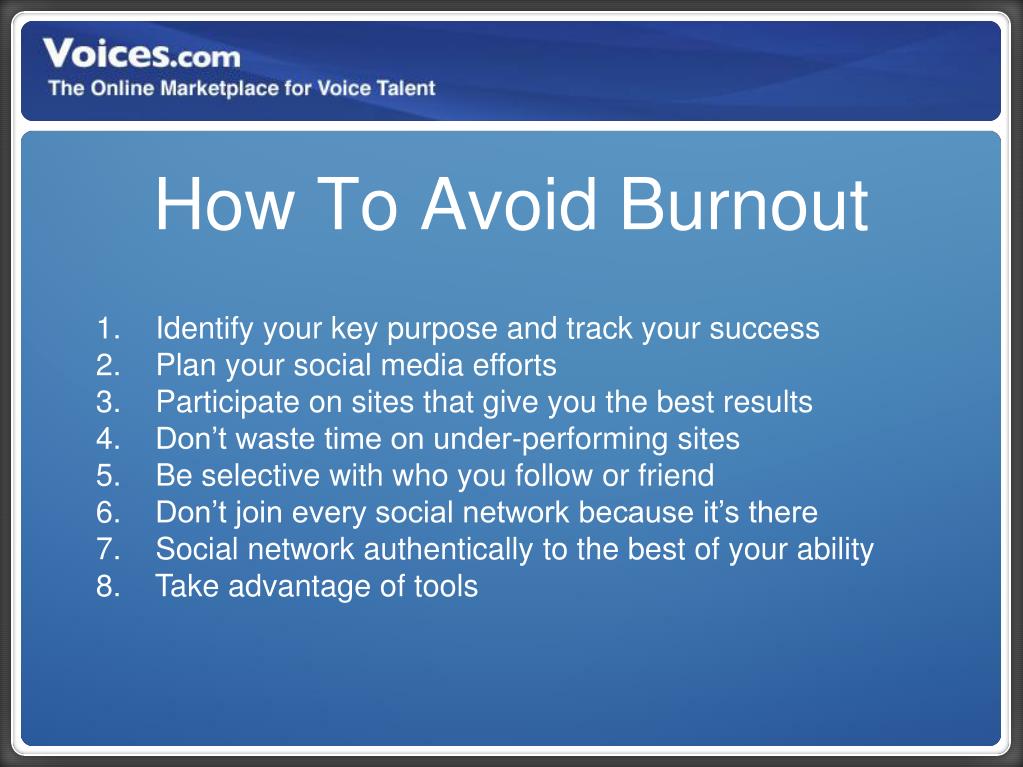 Voices.com
The Online Marketplace for Voice Talent

How To Avoid Burnout

1. Identify your key purpose and track your success
2. Plan your social media efforts
3. Participate on sites that give you the best results
4. Don’t waste time on under-performing sites
5. Be selective with who you follow or friend
6. Don’t join every social network because it’s there
7. Social network authentically to the best of your ability
8. Take advantage of tools